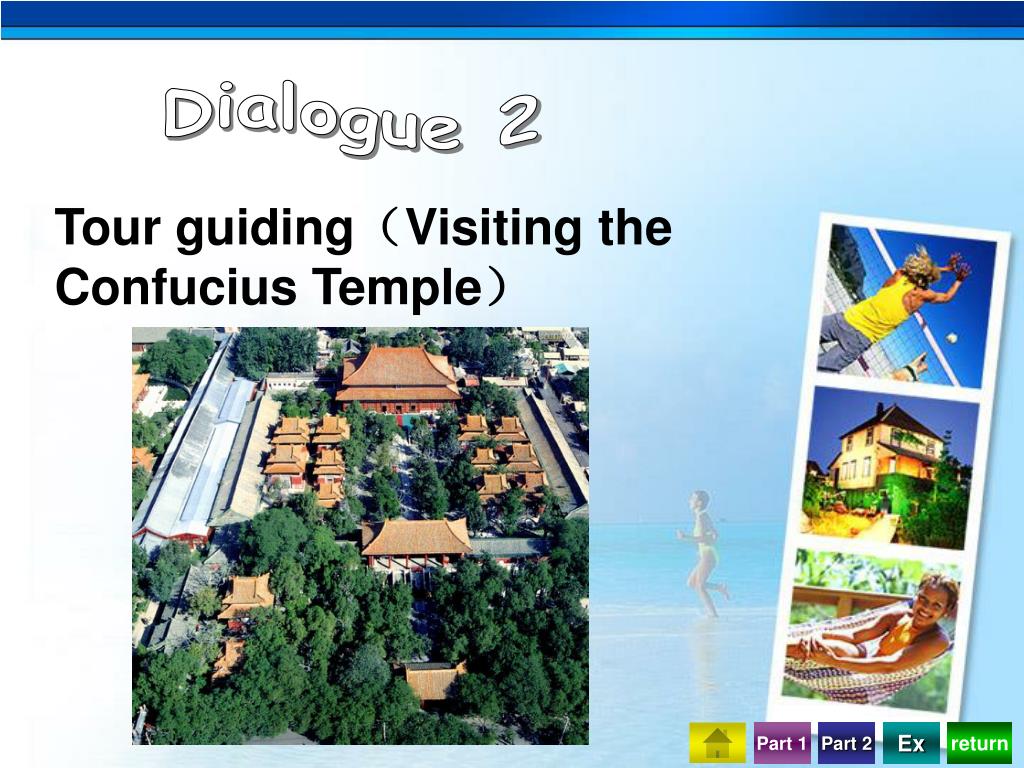 Dialogue 2

Tour guiding（Visiting the Confucius Temple）

Part 1 Part 2 Ex return